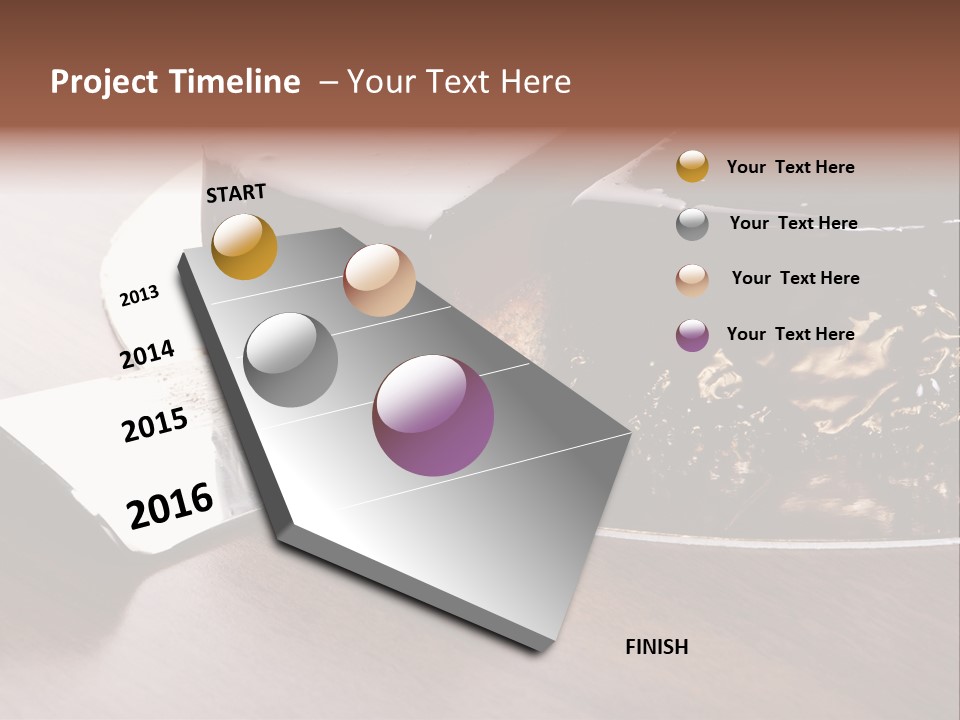 Project Timeline – Your Text Here

START

2013

2014

2015

2016

FINISH

Your Text Here

Your Text Here

Your Text Here

Your Text Here